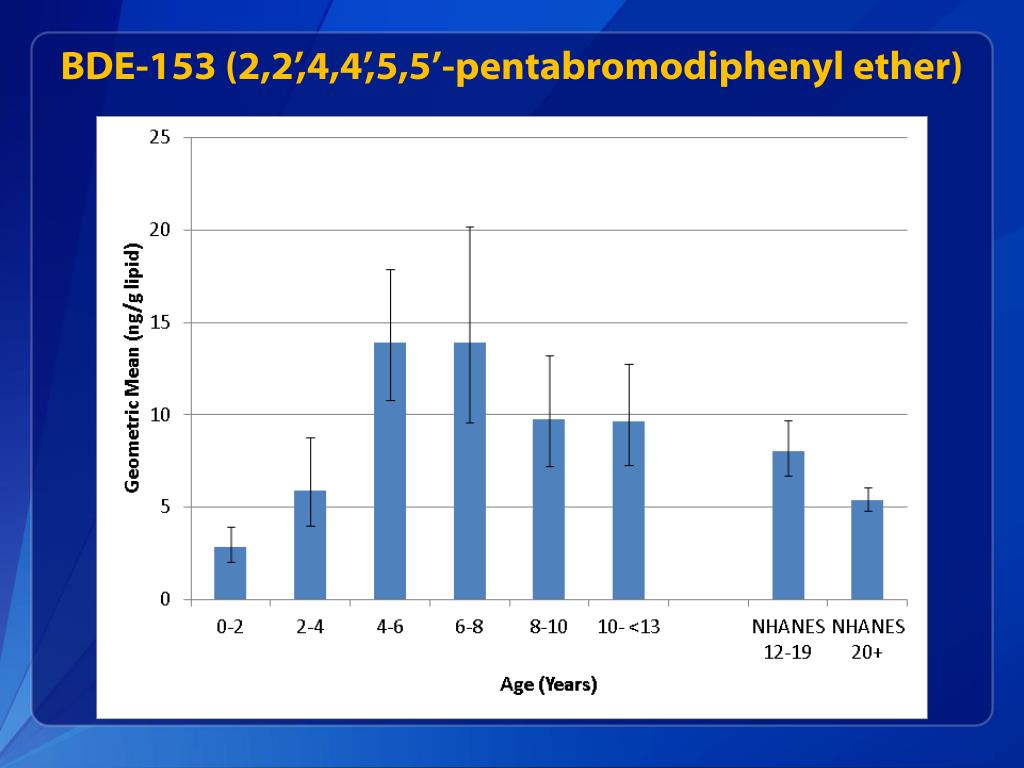 BDE-153 (2,2′,4,4′,5,5′-pentabromodiphenyl ether)

Geometric Mean (ng/g lipid)

25
20
15
10
5
0

0-2
2-4
4-6
6-8
8-10
10- <13
NHANES 12-19
NHANES 20+

Age (Years)